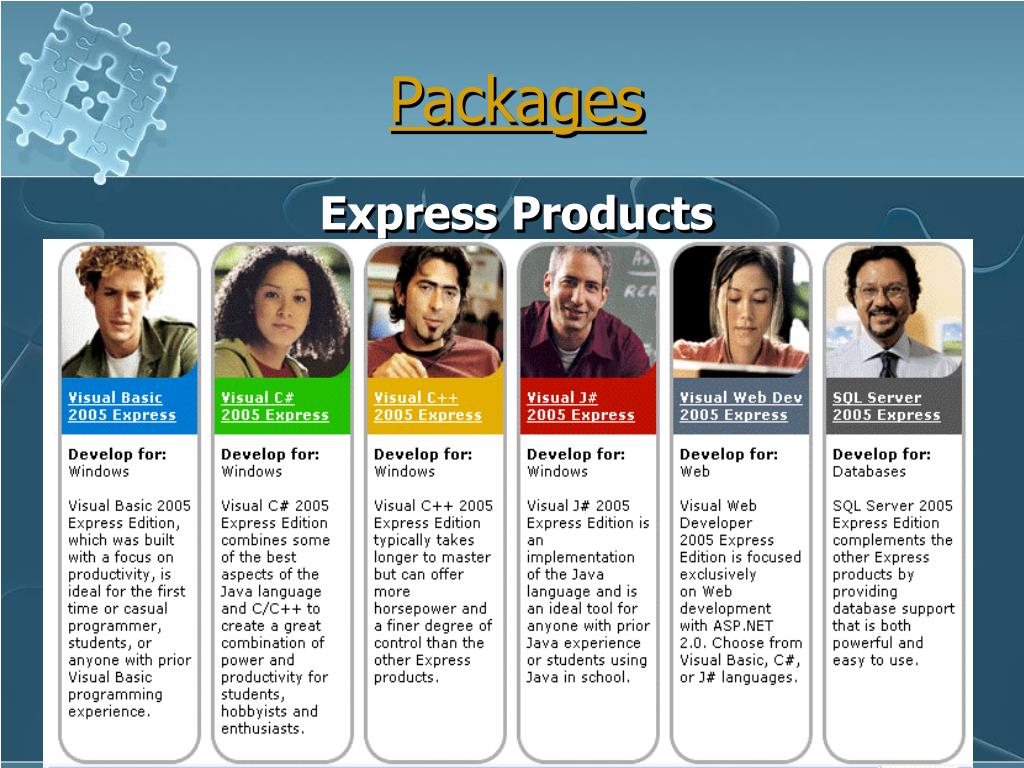 Packages

Express Products

Visual Basic 2005 Express

Develop for:
Windows

Visual Basic 2005 Express Edition, which was built with a focus on productivity, is ideal for the first time or casual programmer, students, or anyone with prior Visual Basic programming experience.

Visual C# 2005 Express

Develop for:
Windows

Visual C# 2005 Express Edition combines some of the best aspects of the Java language and C/C++ to create a great combination of power and productivity for students, hobbyists and enthusiasts.

Visual C++ 2005 Express

Develop for:
Windows

Visual C++ 2005 Express Edition typically takes longer to master but can offer more horsepower and a finer degree of control than the other Express products.

Visual J# 2005 Express

Develop for:
Windows

Visual J# 2005 Express Edition is an implementation of the Java language and is an ideal tool for anyone with prior Java experience or students using Java in school.

Visual Web Dev 2005 Express

Develop for:
Web

Visual Web Developer 2005 Express Edition is focused exclusively on Web development with ASP.NET 2.0. Choose from Visual Basic, C#, or J# languages.

SQL Server 2005 Express

Develop for:
Databases

SQL Server 2005 Express Edition complements the other Express products by providing database support that is both powerful and easy to use.